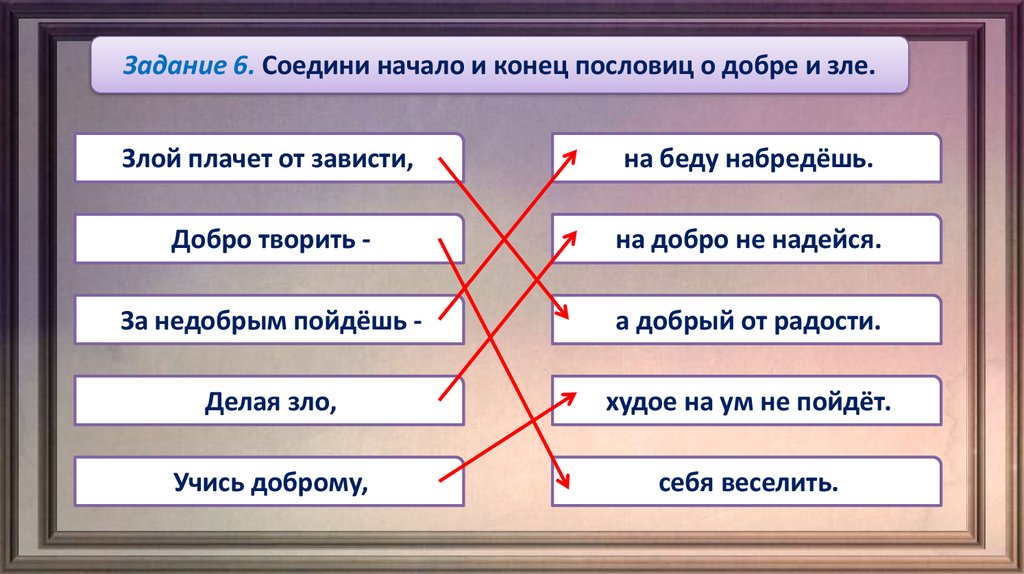 Задание 6. Соедини начало и конец пословиц о добре и зле.

Злой плачет от зависти,

Добро творить -

За недобрым пойдёшь -

Делая зло,

Учись доброму,

на беду набредёшь.

на добро не надейся.

а добрый от радости.

худое на ум не пойдёт.

себя веселить.